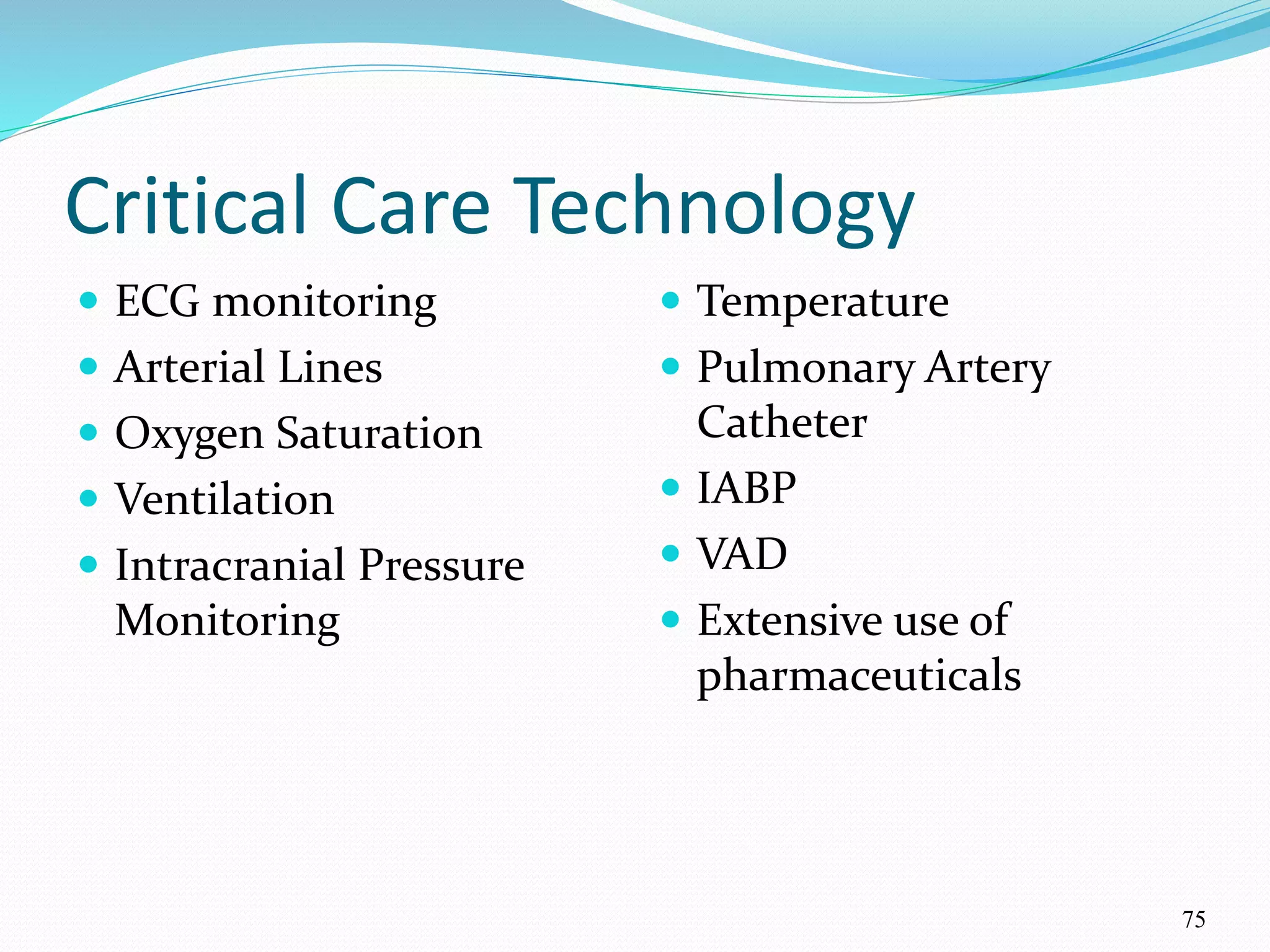 Critical Care Technology

- ECG monitoring
- Arterial Lines
- Oxygen Saturation
- Ventilation
- Intracranial Pressure Monitoring

- Temperature
- Pulmonary Artery Catheter
- IABP
- VAD
- Extensive use of pharmaceuticals

75